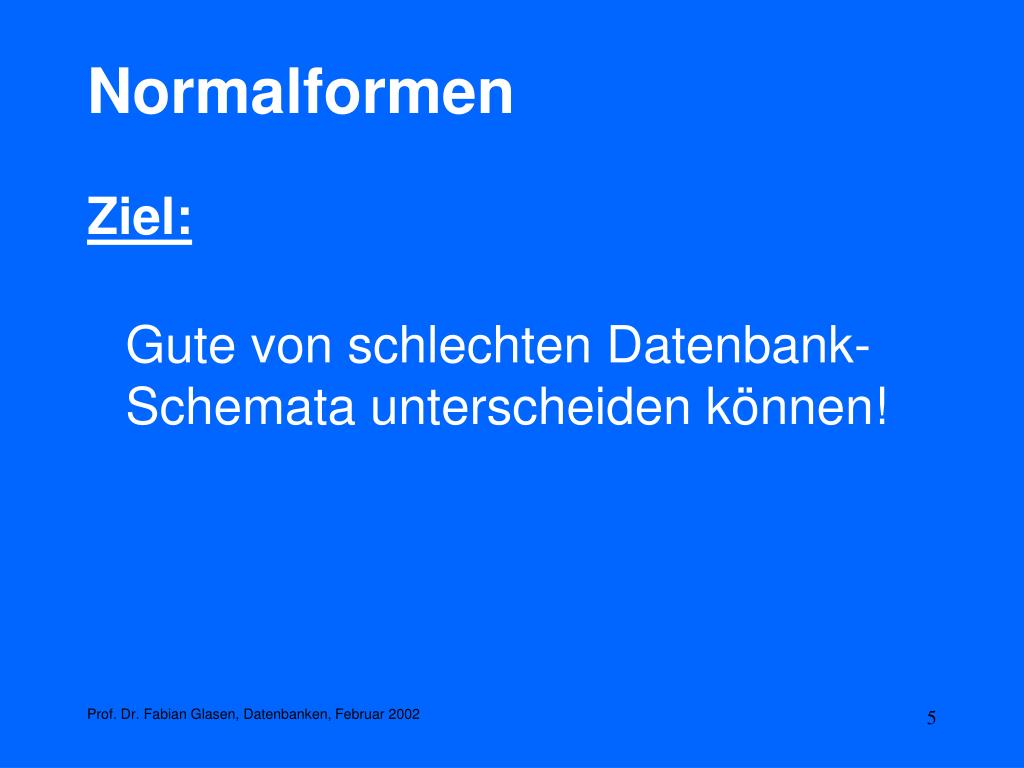 Normalformen

Ziel:

Gute von schlechten Datenbank-Schemata unterscheiden können!

Prof. Dr. Fabian Glasen, Datenbanken, Februar 2002

5